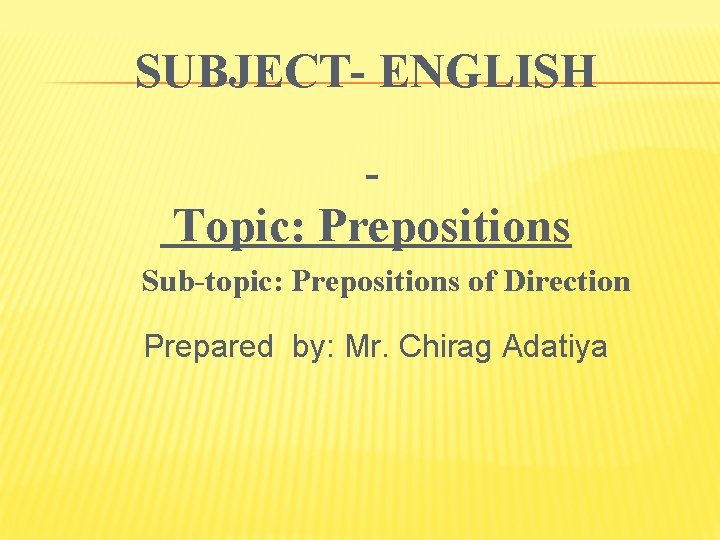 SUBJECT- ENGLISH

-

Topic: Prepositions

Sub-topic: Prepositions of Direction

Prepared by: Mr. Chirag Adatiya